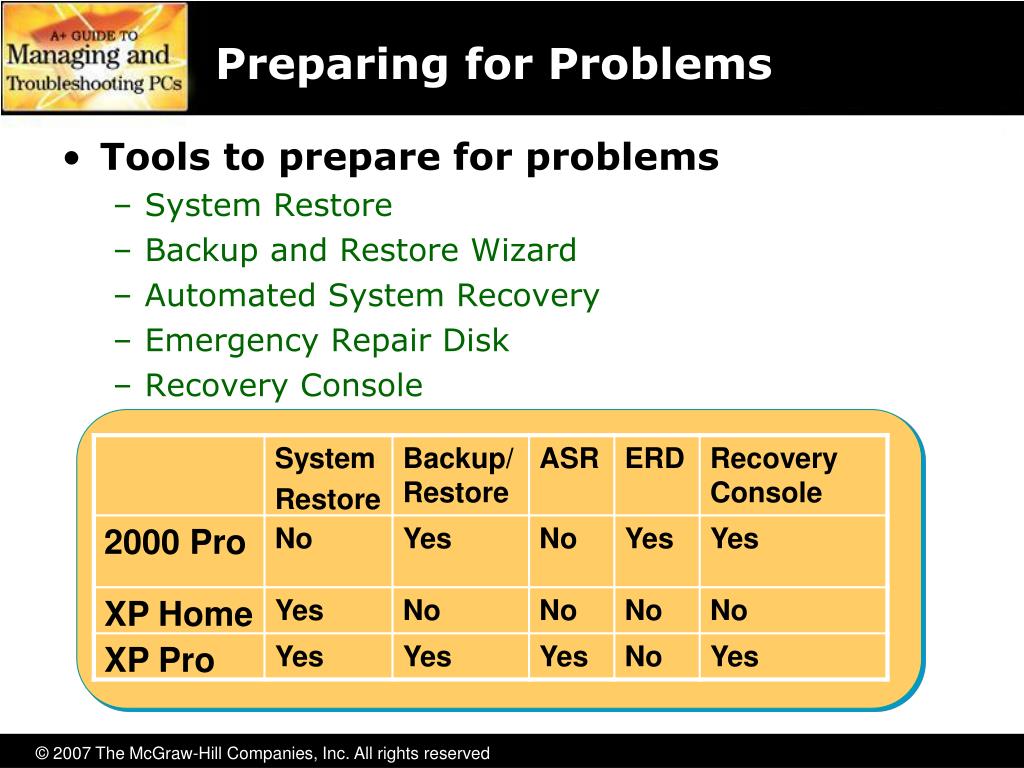 A+ GUIDE TO
Managing and
Troubleshooting PCs

Preparing for Problems

• Tools to prepare for problems
– System Restore
– Backup and Restore Wizard
– Automated System Recovery
– Emergency Repair Disk
– Recovery Console

| | System Restore | Backup/ Restore | ASR | ERD | Recovery Console |
|---|---|---|---|---|---|
| 2000 Pro | No | Yes | No | Yes | Yes |
| XP Home | Yes | No | No | No | No |
| XP Pro | Yes | Yes | Yes | No | Yes |

© 2007 The McGraw-Hill Companies, Inc. All rights reserved